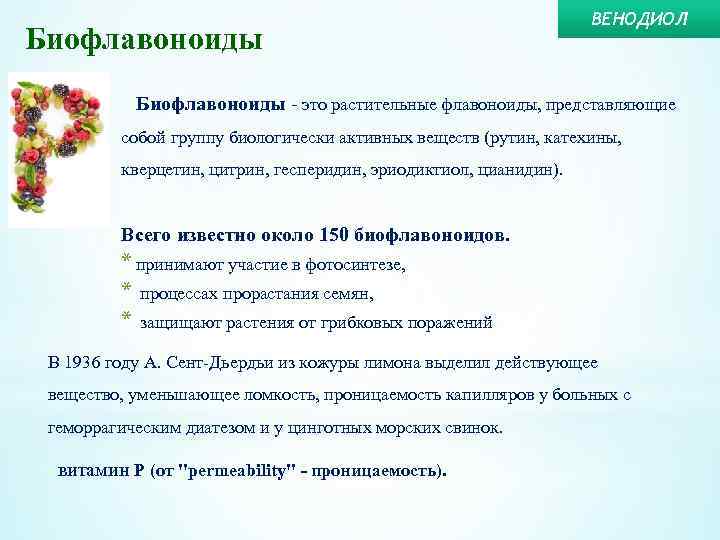 ВЕНОДИОЛ

Биофлавоноиды

Биофлавоноиды - это растительные флавоноиды, представляющие собой группу биологически активных веществ (рутин, катехины, кверцетин, цитрин, гесперидин, эриодиктиол, цианидин).

Всего известно около 150 биофлавоноидов.
* принимают участие в фотосинтезе,
* процессах прорастания семян,
* защищают растения от грибковых поражений

В 1936 году А. Сент-Дьерди из кожуры лимона выделил действующее вещество, уменьшающее ломкость, проницаемость капилляров у больных с геморрагическим диатезом и у цинготных морских свинок.

витамин Р (от "permeability" - проницаемость).